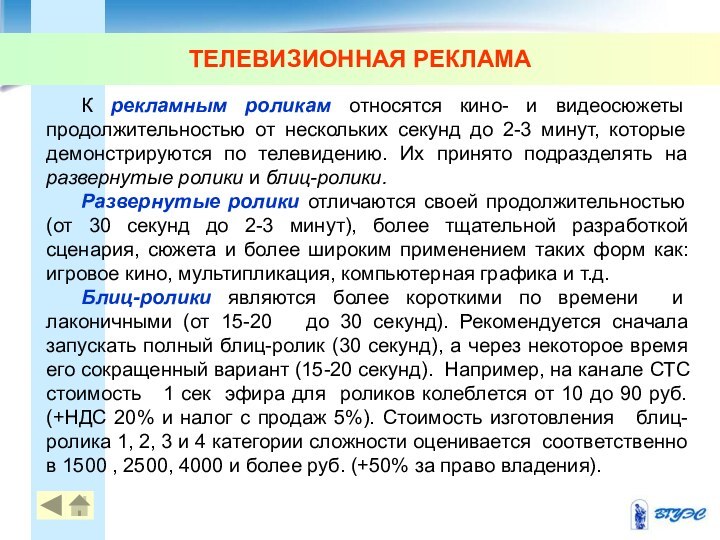 ТЕЛЕВИЗИОННАЯ РЕКЛАМА

К рекламным роликам относятся кино- и видеосюжеты продолжительностью от нескольких секунд до 2-3 минут, которые демонстрируются по телевидению. Их принято подразделять на развернутые ролики и блиц-ролики.

Развернутые ролики отличаются своей продолжительностью (от 30 секунд до 2-3 минут), более тщательной разработкой сценария, сюжета и более широким применением таких форм как: игровое кино, мультипликация, компьютерная графика и т.д.

Блиц-ролики являются более короткими по времени и лаконичными (от 15-20 до 30 секунд). Рекомендуется сначала запускать полный блиц-ролик (30 секунд), а через некоторое время его сокращенный вариант (15-20 секунд). Например, на канале СТС стоимость 1 сек эфира для роликов колеблется от 10 до 90 руб. (+НДС 20% и налог с продаж 5%). Стоимость изготовления блиц-ролика 1, 2, 3 и 4 категории сложности оценивается соответственно в 1500 , 2500, 4000 и более руб. (+50% за право владения).

ВГУЭС